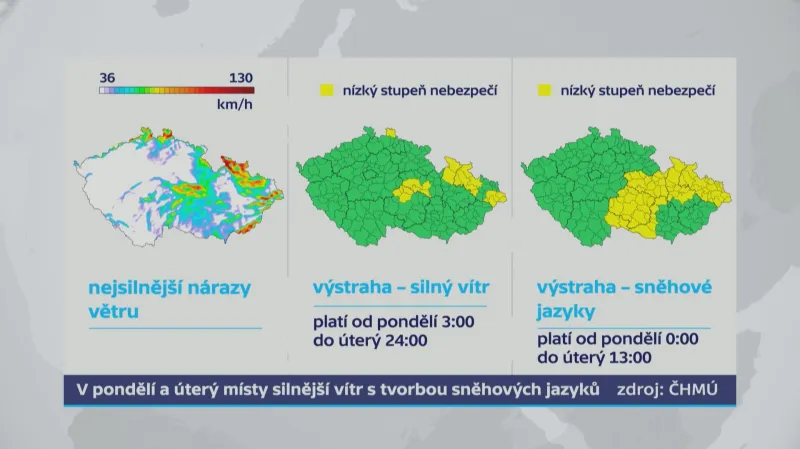 36 130
km/h

nejsilnější nárazy větru

nízký stupeň nebezpečí

výstraha – silný vítr

platí od pondělí 3:00
do úterý 24:00

nízký stupeň nebezpečí

výstraha – sněhové jazyky

platí od pondělí 0:00
do úterý 13:00

V pondělí a úterý místy silnější vítr s tvorbou sněhových jazyků zdroj: ČHMÚ